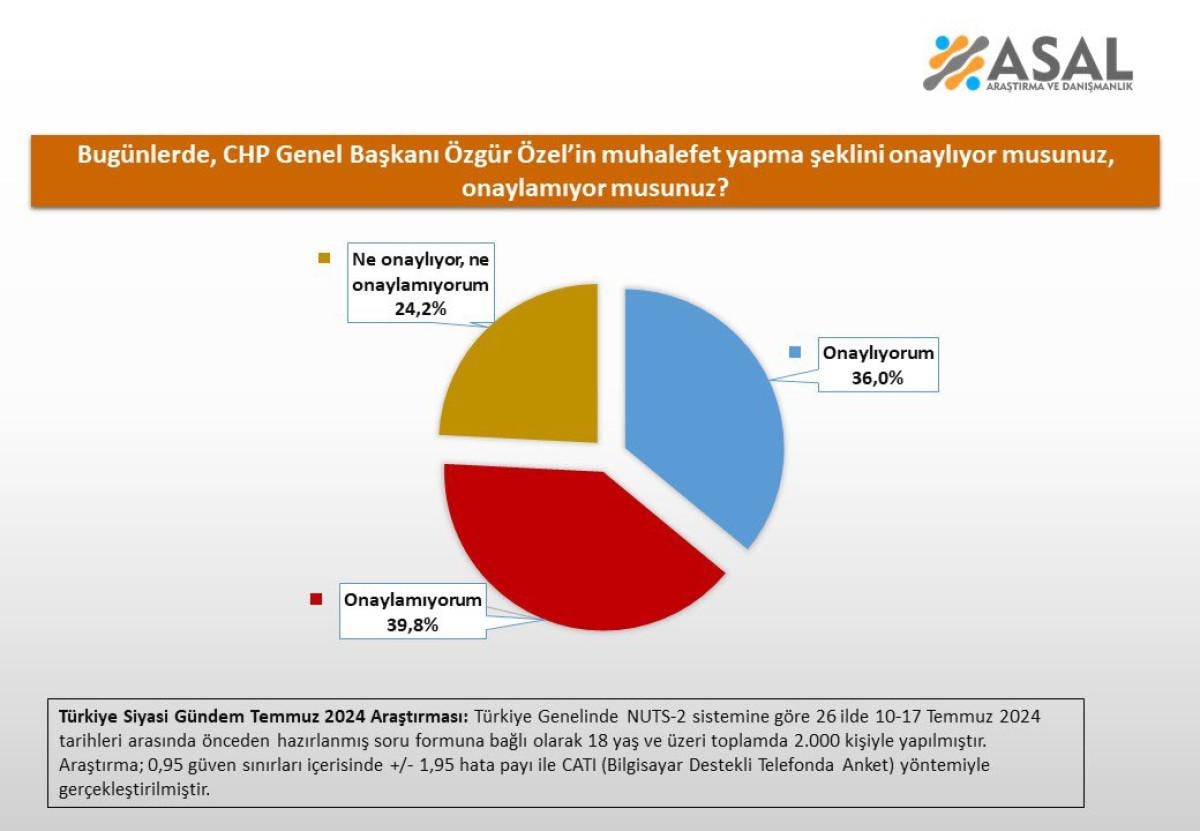 ASAL
ARAŞTIRMA VE DANIŞMANLIK

Bugünlerde, CHP Genel Başkanı Özgür Özel'in muhalefet yapma şeklini onaylıyor musunuz, onaylamıyor musunuz?

Ne onaylıyor, ne onaylamıyorum
24,2%

Onaylıyorum
36,0%

Onaylamıyorum
39,8%

Türkiye Siyasi Gündem Temmuz 2024 Araştırması: Türkiye Genelinde NUTS-2 sistemine göre 26 ilde 10-17 Temmuz 2024 tarihleri arasında önceden hazırlanmış soru formuna bağlı olarak 18 yaş ve üzeri toplamda 2.000 kişiyle yapılmıştır. Araştırma; 0,95 güven sınırları içerisinde +/- 1,95 hata payı ile CATI (Bilgisayar Destekli Telefonda Anket) yöntemiyle gerçekleştirilmiştir.